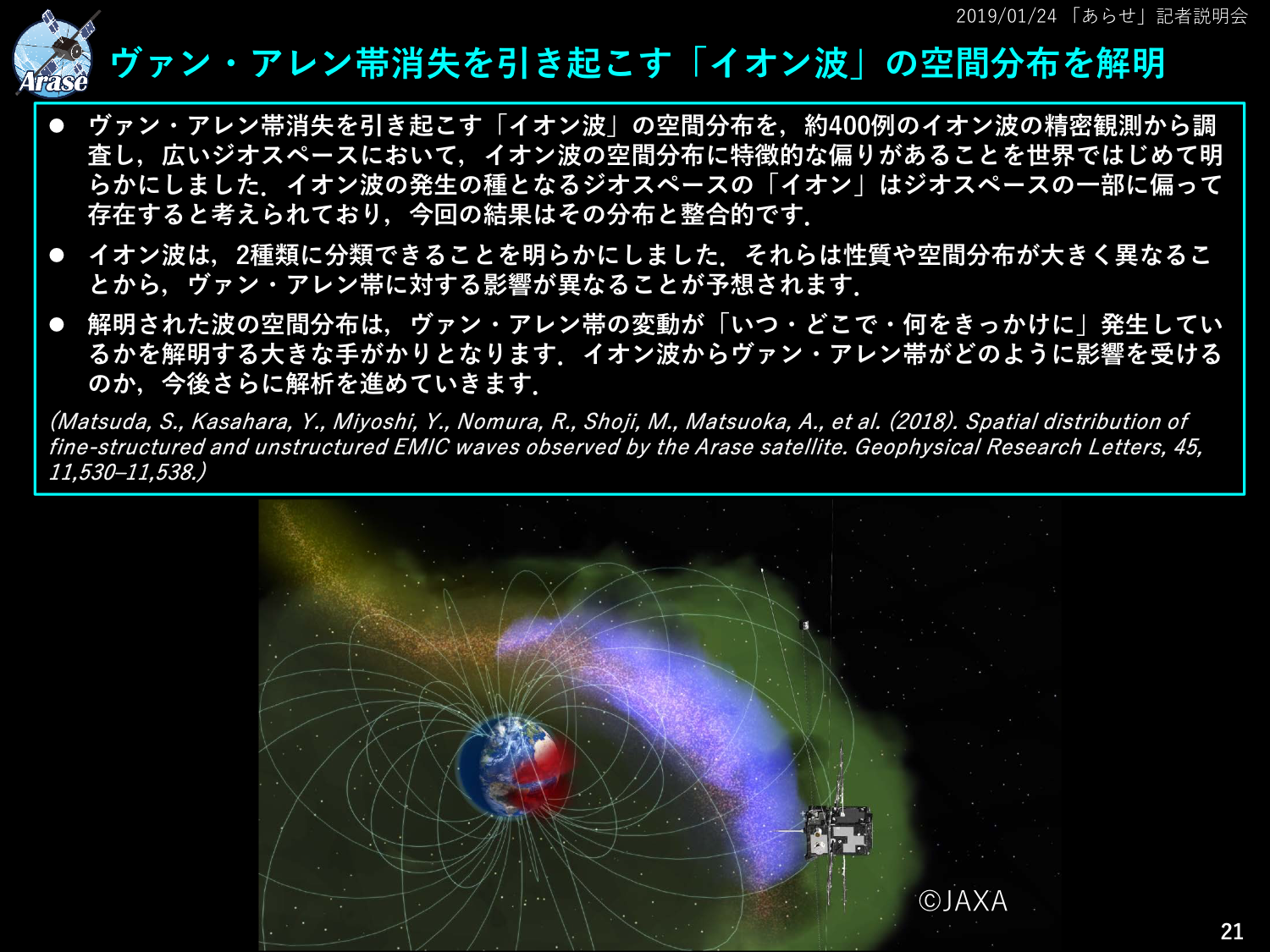 2019/01/24 「あらせ」記者説明会

Arase

ヴァン・アレン帯消失を引き起こす「イオン波」の空間分布を解明

● ヴァン・アレン帯消失を引き起こす「イオン波」の空間分布を，約400例のイオン波の精密観測から調査し，広いジオスペースにおいて，イオン波の空間分布に特徴的な偏りがあることを世界ではじめて明らかにしました．イオン波の発生の種となるジオスペースの「イオン」はジオスペースの一部に偏って存在すると考えられており，今回の結果はその分布と整合的です．

● イオン波は，2種類に分類できることを明らかにしました．それらは性質や空間分布が大きく異なることから，ヴァン・アレン帯に対する影響が異なることが予想されます．

● 解明された波の空間分布は，ヴァン・アレン帯の変動が「いつ・どこで・何をきっかけに」発生しているかを解明する大きな手がかりとなります．イオン波からヴァン・アレン帯がどのように影響を受けるのか，今後さらに解析を進めていきます．

(Matsuda, S., Kasahara, Y., Miyoshi, Y., Nomura, R., Shoji, M., Matsuoka, A., et al. (2018). Spatial distribution of fine-structured and unstructured EMIC waves observed by the Arase satellite. Geophysical Research Letters, 45, 11,530–11,538.)

©JAXA

21